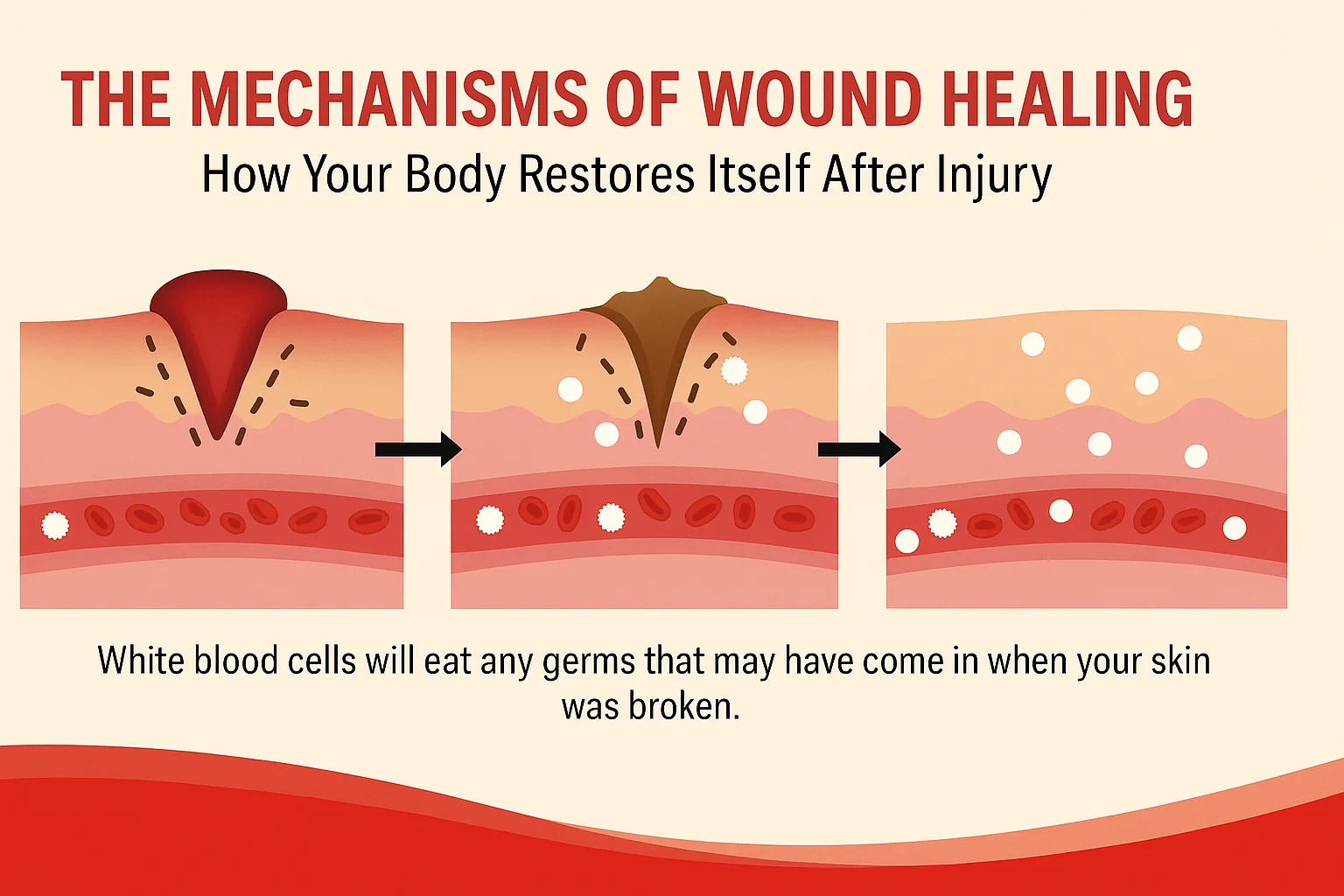 THE MECHANISMS OF WOUND HEALING
How Your Body Restores Itself After Injury

White blood cells will eat any germs that may have come in when your skin was broken.